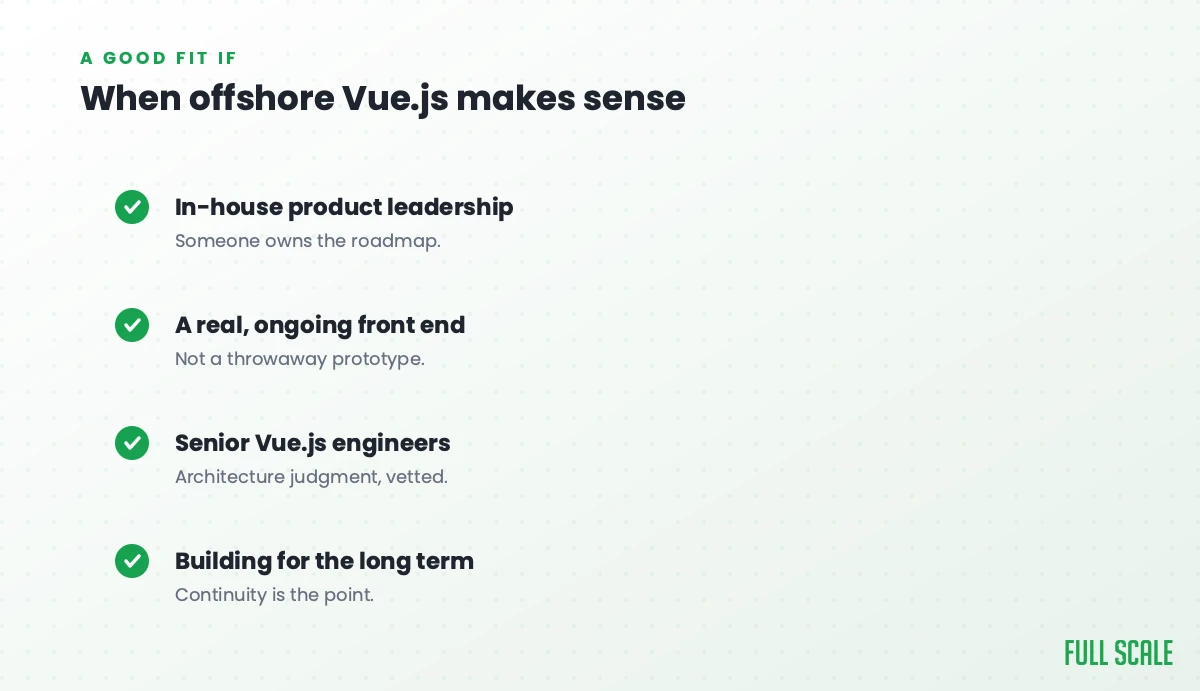 A GOOD FIT IF

When offshore Vue.js makes sense

In-house product leadership

Someone owns the roadmap.

A real, ongoing front end

Not a throwaway prototype.

Senior Vue.js engineers

Architecture judgment, vetted.

Building for the long term

Continuity is the point.

FULL SCALE